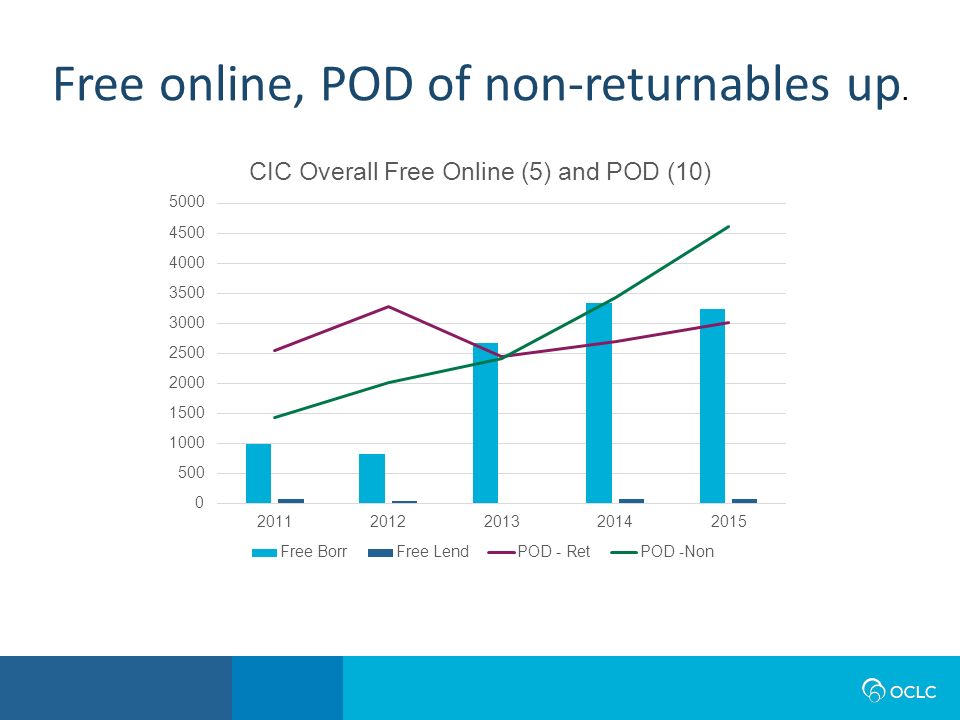 Free online, POD of non-returnables up.

CIC Overall Free Online (5) and POD (10)

5000
4500
4000
3500
3000
2500
2000
1500
1000
500
0

2011
2012
2013
2014
2015

Free Borr
Free Lend
POD - Ret
POD -Non

OCLC